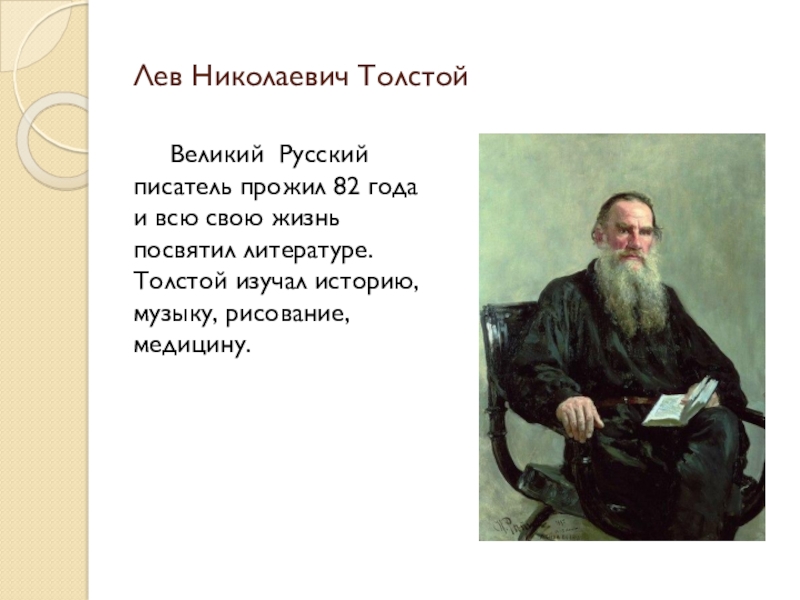 Лев Николаевич Толстой

Великий Русский писатель прожил 82 года и всю свою жизнь посвятил литературе. Толстой изучал историю, музыку, рисование, медицину.